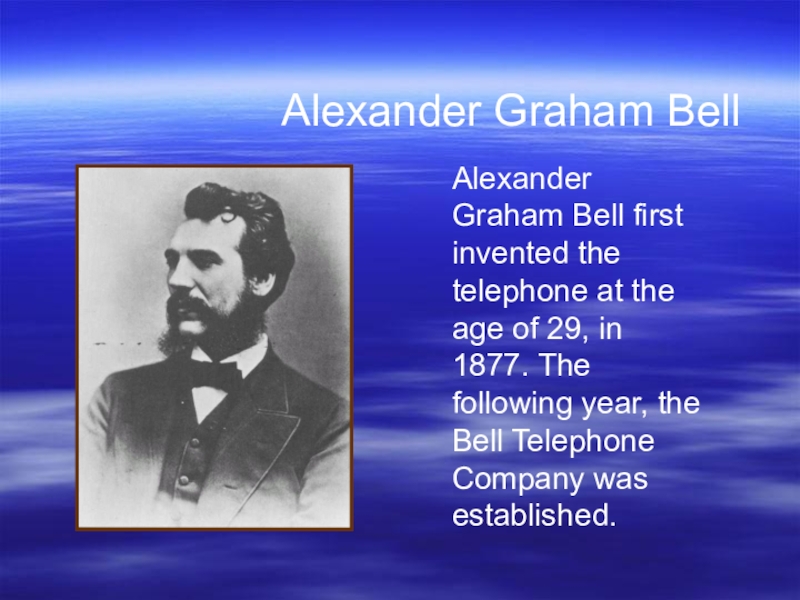 Alexander Graham Bell

Alexander Graham Bell first invented the telephone at the age of 29, in 1877. The following year, the Bell Telephone Company was established.